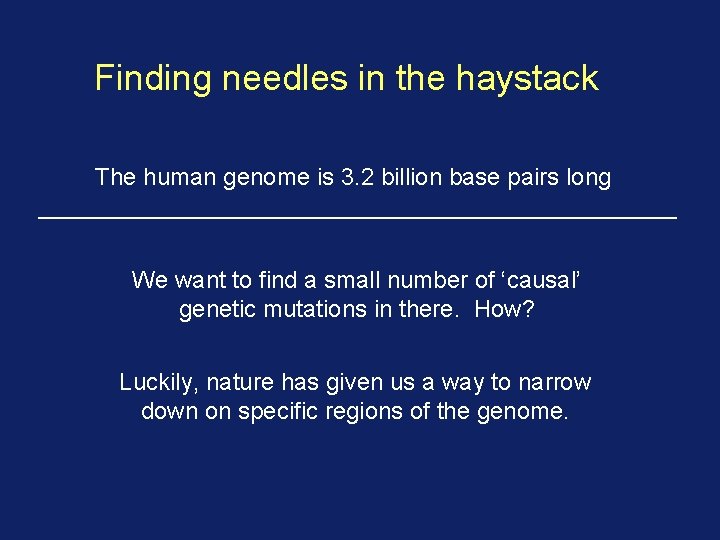 Finding needles in the haystack

The human genome is 3.2 billion base pairs long

We want to find a small number of ‘causal’ genetic mutations in there. How?

Luckily, nature has given us a way to narrow down on specific regions of the genome.